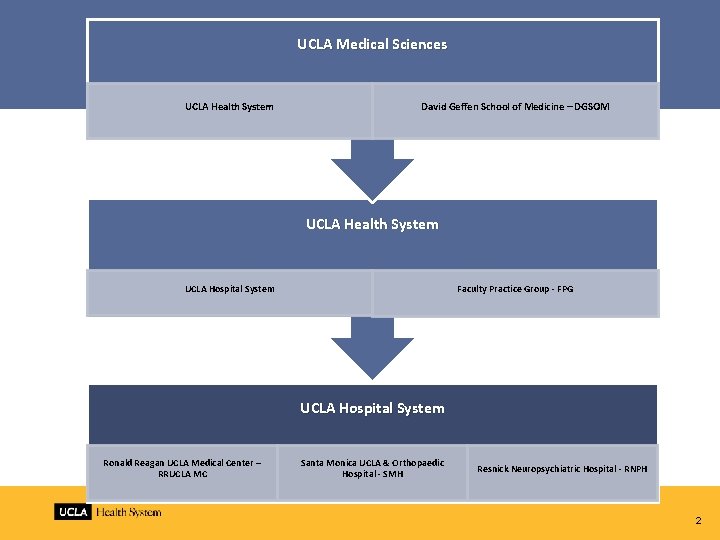 UCLA Medical Sciences

UCLA Health System

David Geffen School of Medicine – DGSOM

UCLA Health System

UCLA Hospital System

Faculty Practice Group - FPG

UCLA Hospital System

Ronald Reagan UCLA Medical Center – RRUCLA MC

Santa Monica UCLA & Orthopaedic Hospital - SMH

Resnick Neuropsychiatric Hospital - RNPH

UCLA Health System

2